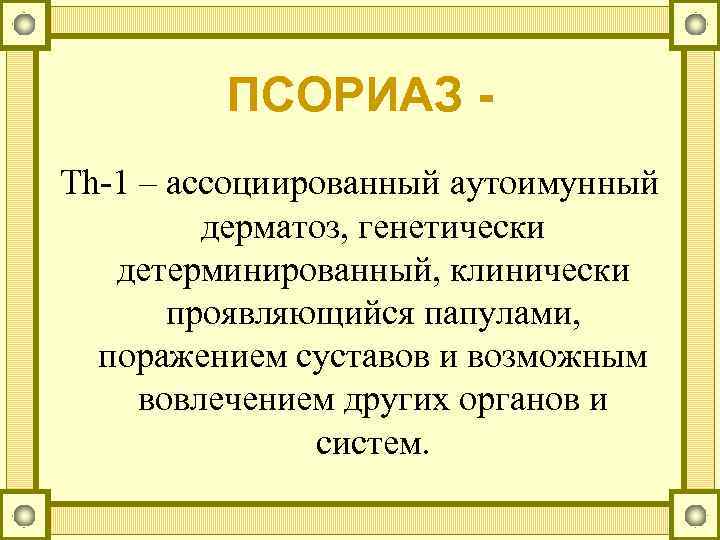 ПСОРИАЗ -

Th-1 – ассоциированный аутоимунный дерматоз, генетически детерминированный, клинически проявляющийся папулами, поражением суставов и возможным вовлечением других органов и систем.